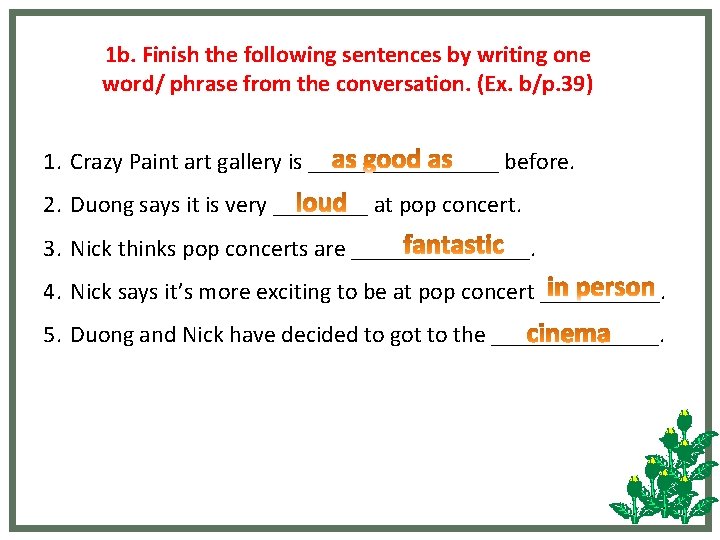 1b. Finish the following sentences by writing one word/ phrase from the conversation. (Ex. b/p.39)

1. Crazy Paint art gallery is as good as before.

2. Duong says it is very loud at pop concert.

3. Nick thinks pop concerts are fantastic.

4. Nick says it's more exciting to be at pop concert in person.

5. Duong and Nick have decided to got to the cinema.